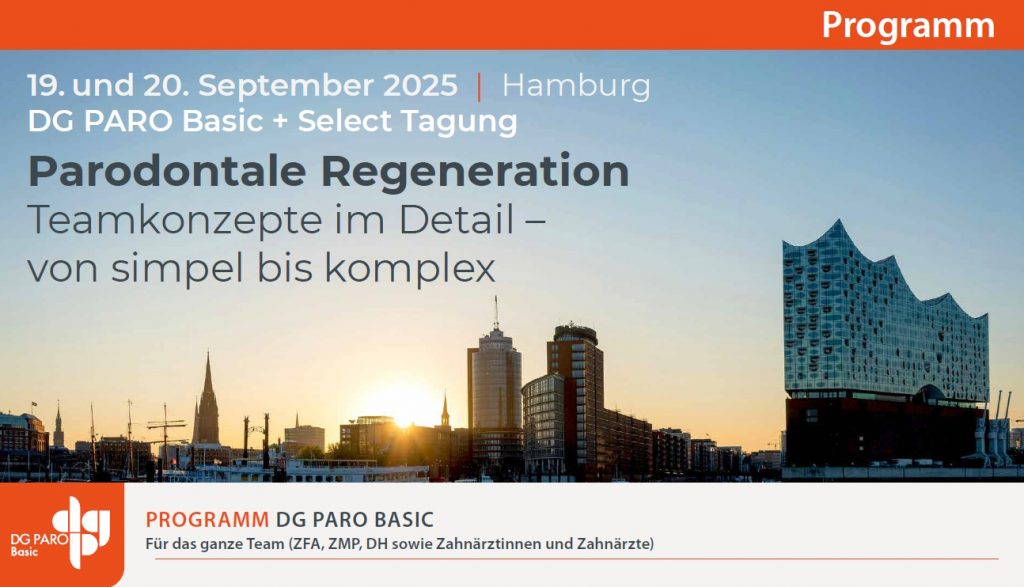 Programm

19. und 20. September 2025 | Hamburg
DG PARO Basic + Select Tagung

Parodontale Regeneration
Teamkonzepte im Detail – von simpel bis komplex

DG PARO Basic

PROGRAMM DG PARO BASIC
Für das ganze Team (ZFA, ZMP, DH sowie Zahnärztinnen und Zahnärzte)